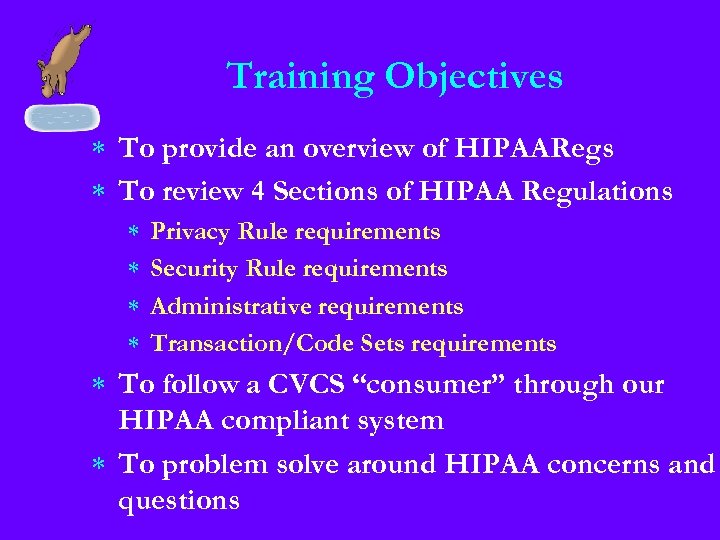 Training Objectives

* To provide an overview of HIPAARegs
* To review 4 Sections of HIPAA Regulations
  * Privacy Rule requirements
  * Security Rule requirements
  * Administrative requirements
  * Transaction/Code Sets requirements
* To follow a CVCS “consumer” through our HIPAA compliant system
* To problem solve around HIPAA concerns and questions